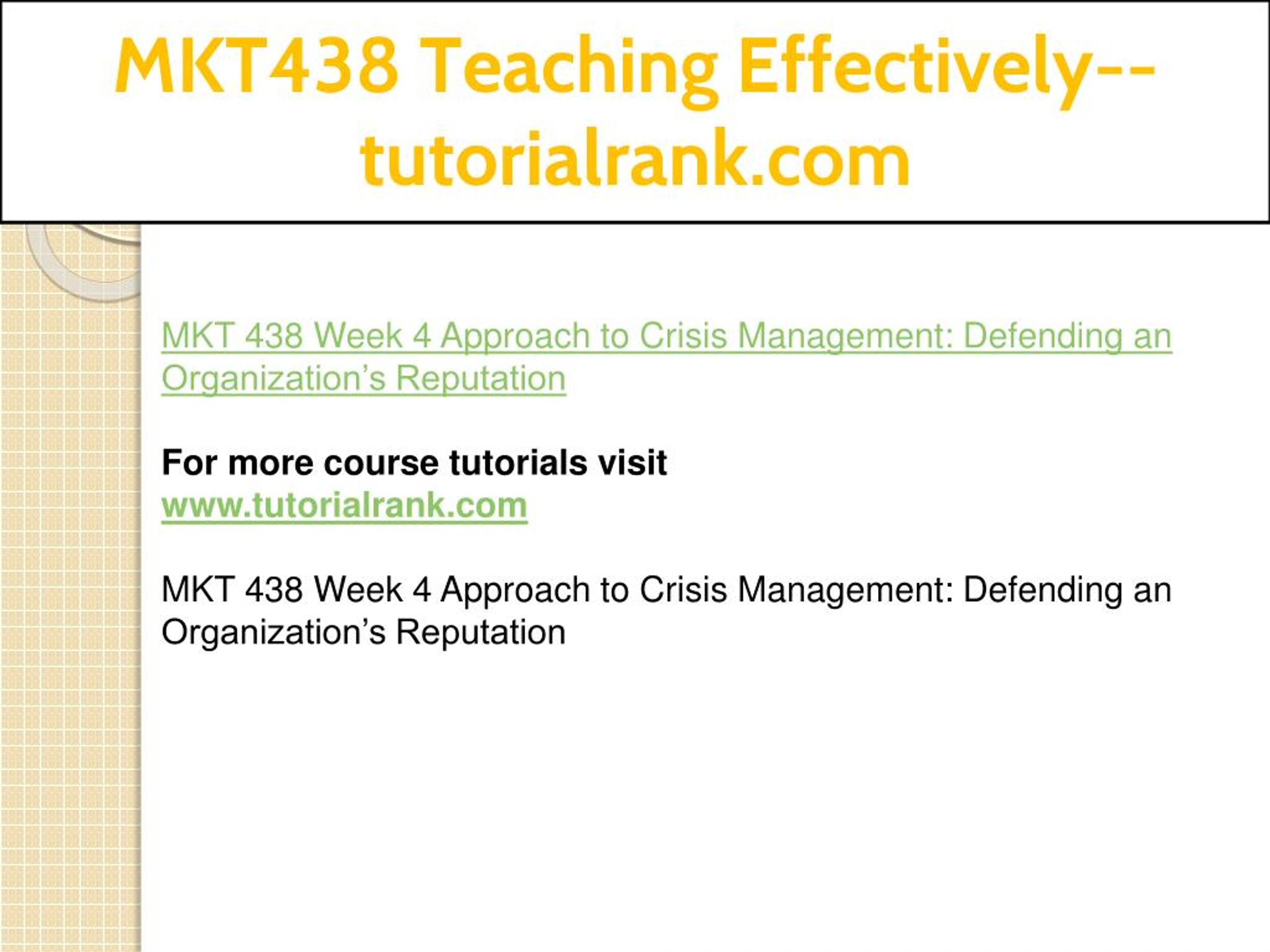 MKT438 Teaching Effectively--tutorialrank.com

MKT 438 Week 4 Approach to Crisis Management: Defending an Organization’s Reputation

For more course tutorials visit
www.tutorialrank.com

MKT 438 Week 4 Approach to Crisis Management: Defending an Organization’s Reputation